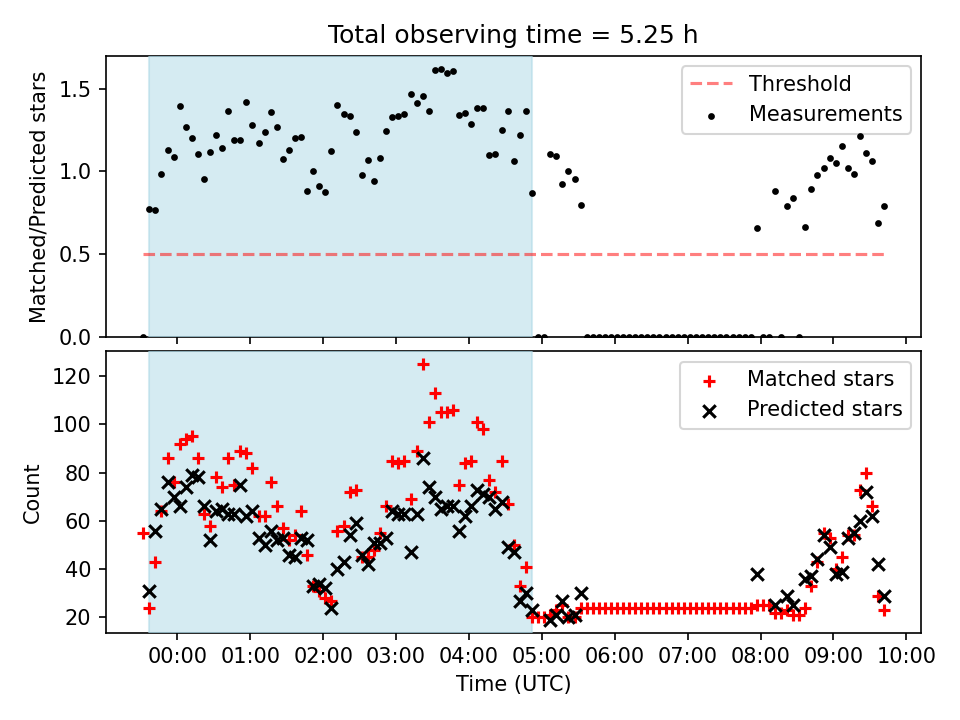 Total observing time = 5.25 h

Matched/Predicted stars

1.5
1.0
0.5
0.0

Threshold
Measurements

Count

120
100
80
60
40
20

Matched stars
Predicted stars

00:00 01:00 02:00 03:00 04:00 05:00 06:00 07:00 08:00 09:00 10:00

Time (UTC)